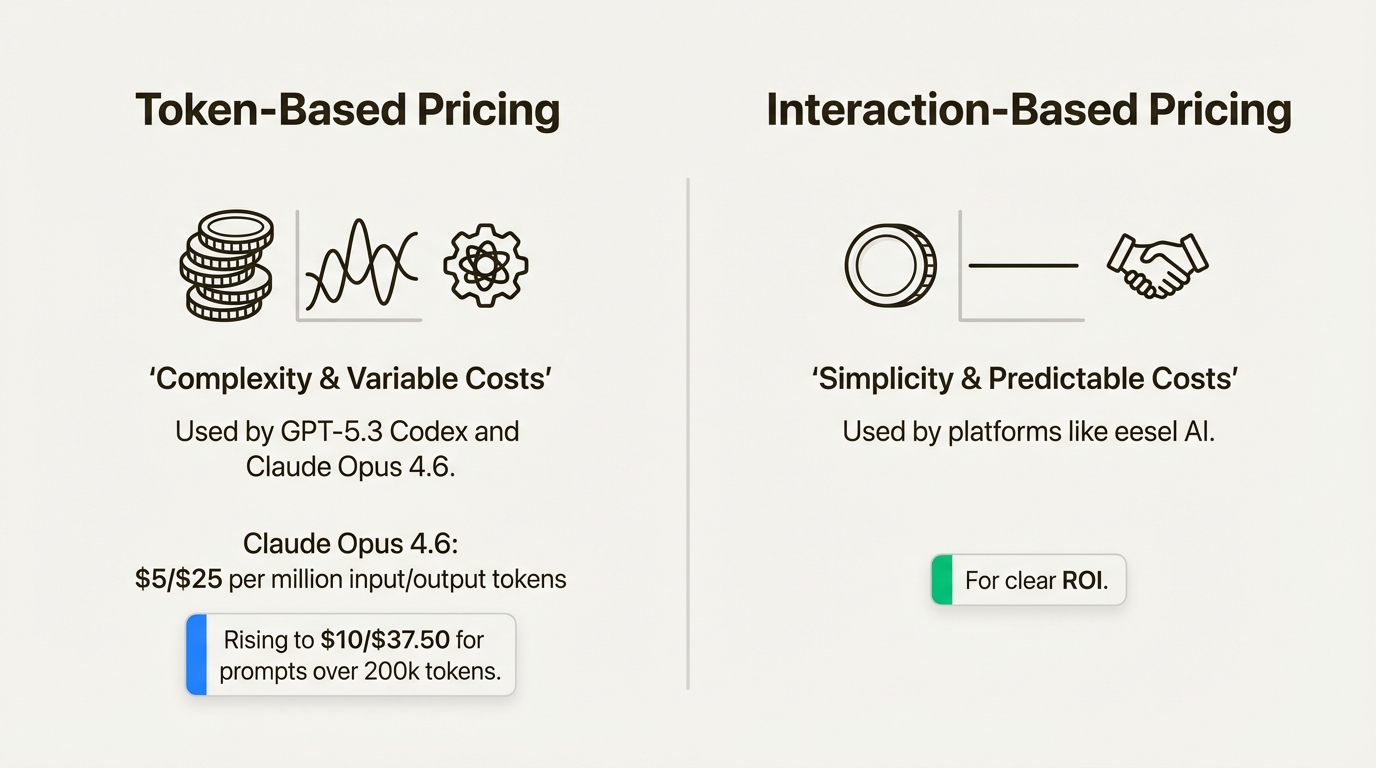 Token-Based Pricing

'Complexity & Variable Costs'

Used by GPT-5.3 Codex and Claude Opus 4.6.

Claude Opus 4.6:
\$5/\$25 per million input/output tokens

Rising to \$10/\$37.50 for prompts over 200k tokens.

Interaction-Based Pricing

'Simplicity & Predictable Costs'

Used by platforms like eesel AI.

For clear ROI.